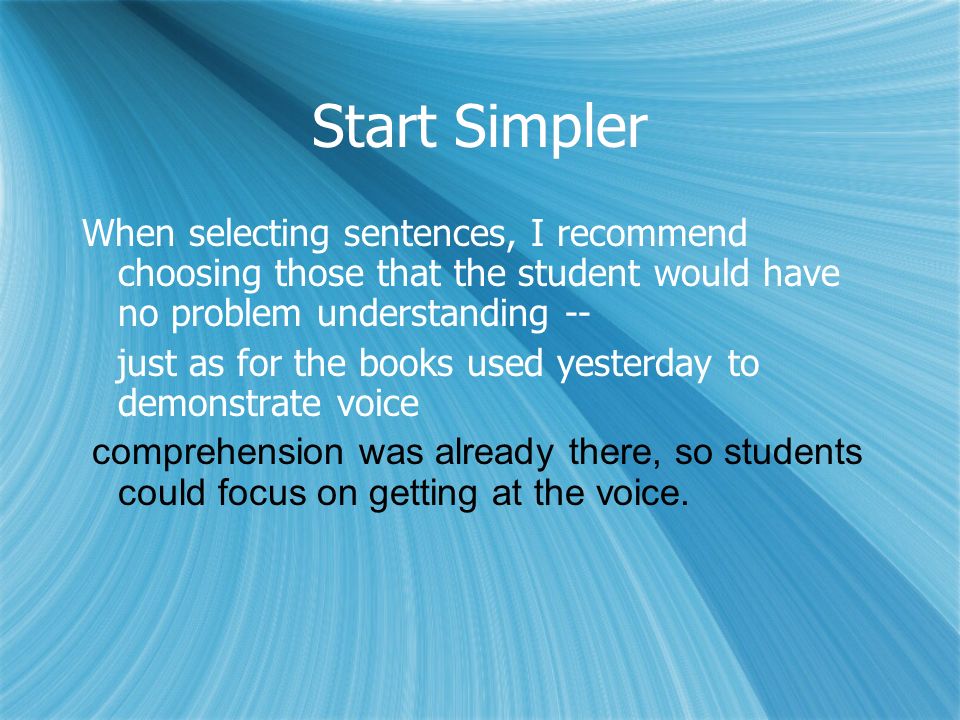 Start Simpler

When selecting sentences, I recommend choosing those that the student would have no problem understanding --

just as for the books used yesterday to demonstrate voice

comprehension was already there, so students could focus on getting at the voice.